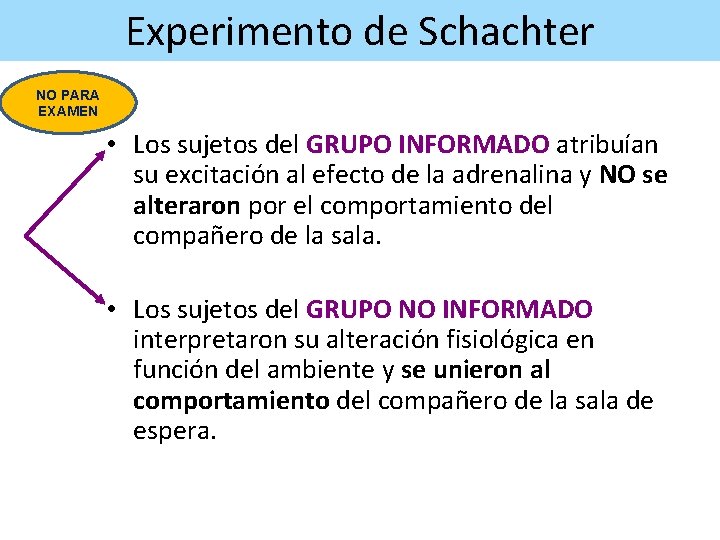 Experimento de Schachter

NO PARA EXAMEN

• Los sujetos del GRUPO INFORMADO atribuían su excitación al efecto de la adrenalina y NO se alteraron por el comportamiento del compañero de la sala.

• Los sujetos del GRUPO NO INFORMADO interpretaron su alteración fisiológica en función del ambiente y se unieron al comportamiento del compañero de la sala de espera.